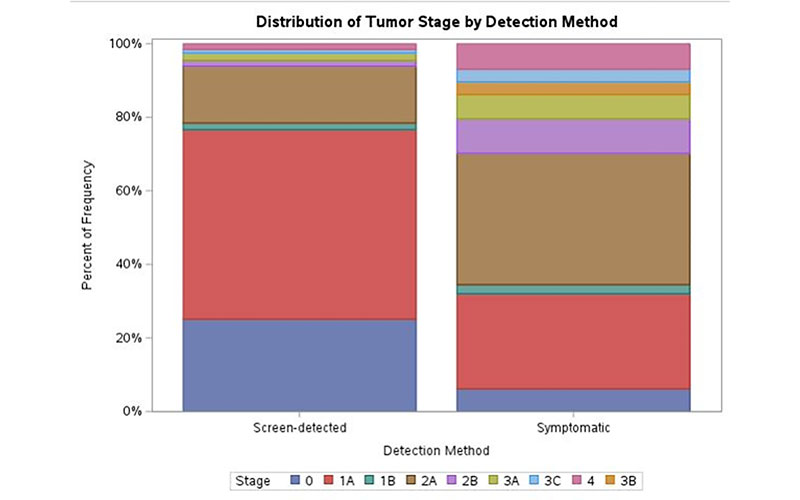 Distribution of Tumor Stage by Detection Method

100%
80%
60%
40%
20%
0%

Percent of Frequency

Screen-detected
Symptomatic

Detection Method

Stage 0 1A 1B 2A 2B 3A 3C 4 3B